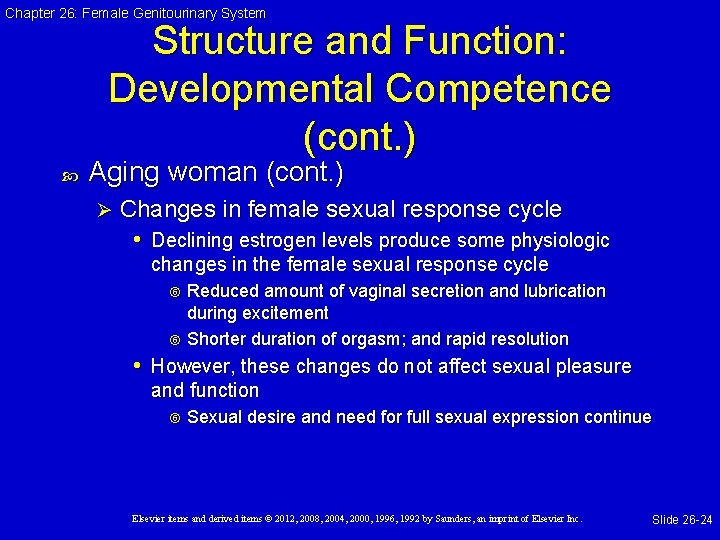 Chapter 26: Female Genitourinary System

Structure and Function: Developmental Competence (cont.)

Aging woman (cont.)

Changes in female sexual response cycle

Declining estrogen levels produce some physiologic changes in the female sexual response cycle

Reduced amount of vaginal secretion and lubrication during excitement

Shorter duration of orgasm; and rapid resolution

However, these changes do not affect sexual pleasure and function

Sexual desire and need for full sexual expression continue

Elsevier items and derived items © 2012, 2008, 2004, 2000, 1996, 1992 by Saunders, an imprint of Elsevier Inc.

Slide 26-24